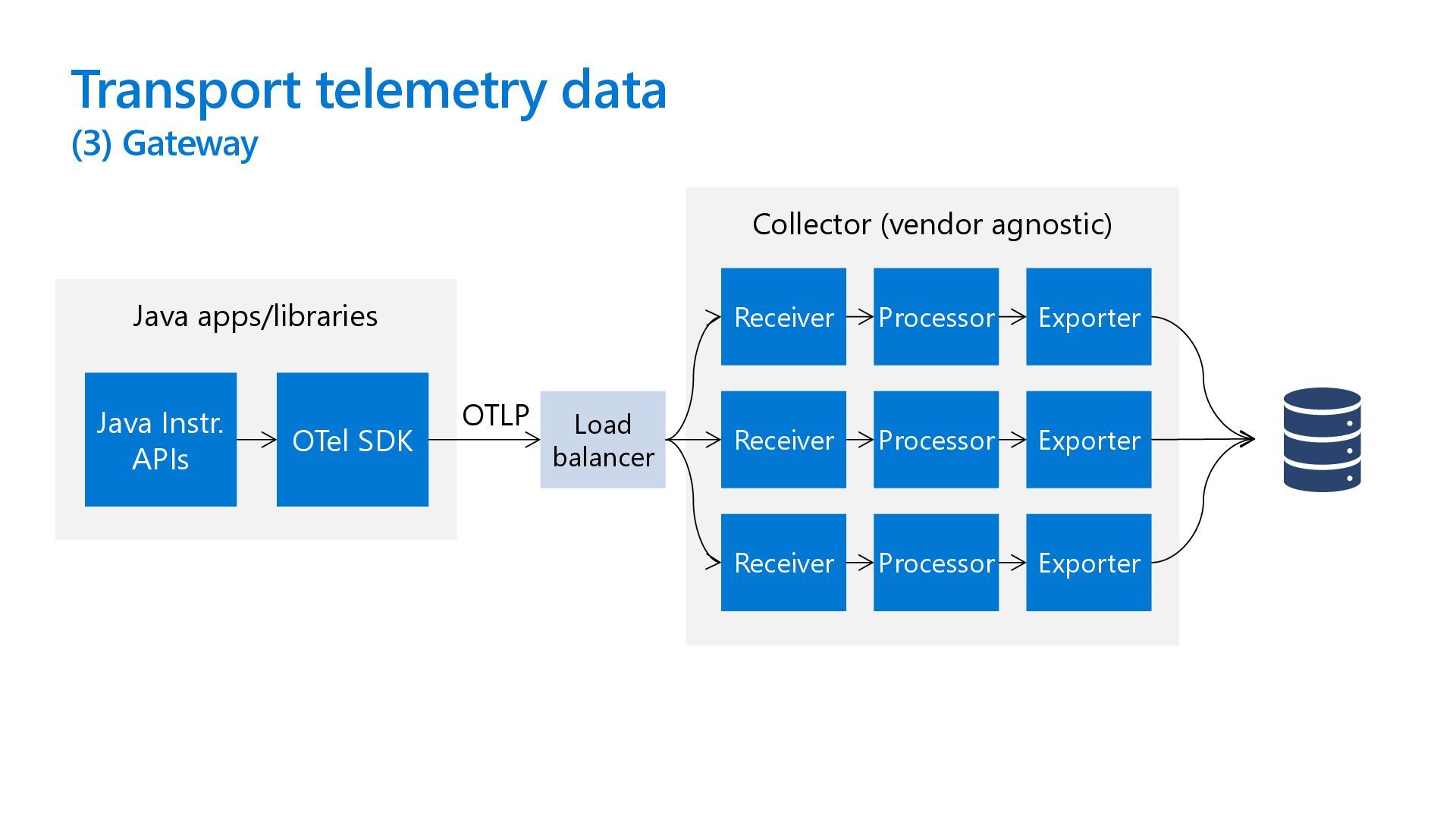 Transport telemetry data
(3) Gateway

Java apps/libraries

Java Instr. APIs

OTel SDK

OTLP

Load balancer

Collector (vendor agnostic)

Receiver

Processor

Exporter

Receiver

Processor

Exporter

Receiver

Processor

Exporter